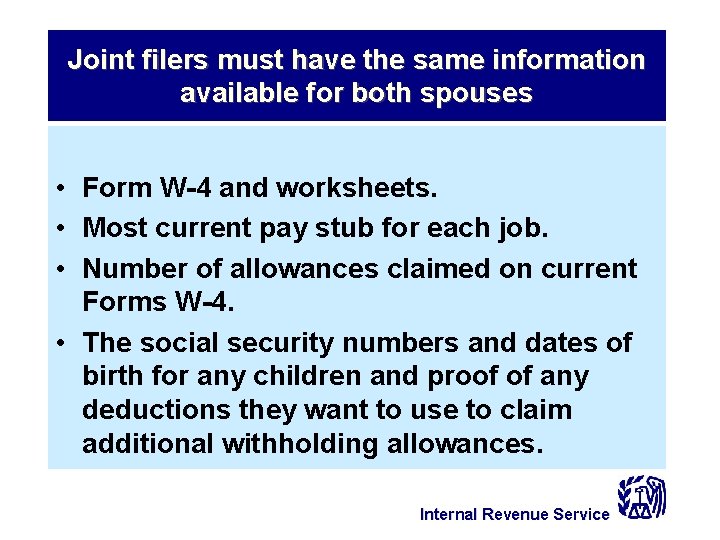 Joint filers must have the same information available for both spouses

• Form W-4 and worksheets.
• Most current pay stub for each job.
• Number of allowances claimed on current Forms W-4.
• The social security numbers and dates of birth for any children and proof of any deductions they want to use to claim additional withholding allowances.

Internal Revenue Service